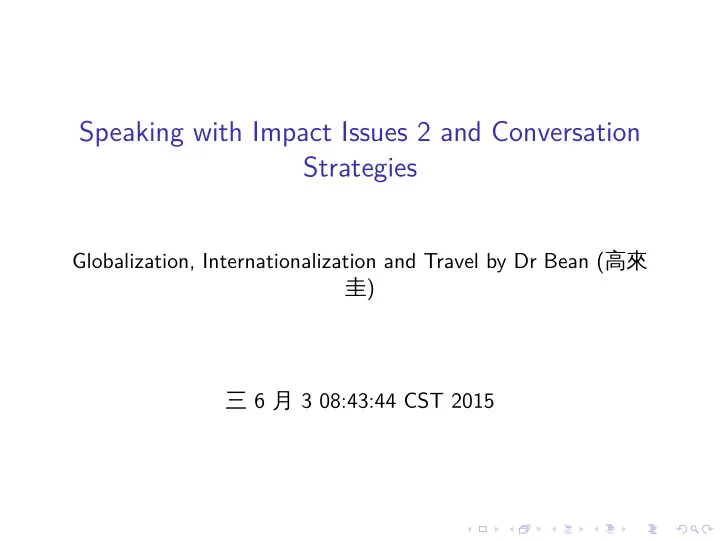 Speaking with Impact Issues 2 and Conversation Strategies

Globalization, Internationalization and Travel by Dr Bean (高來圭)

三 6 月 3 08:43:44 CST 2015